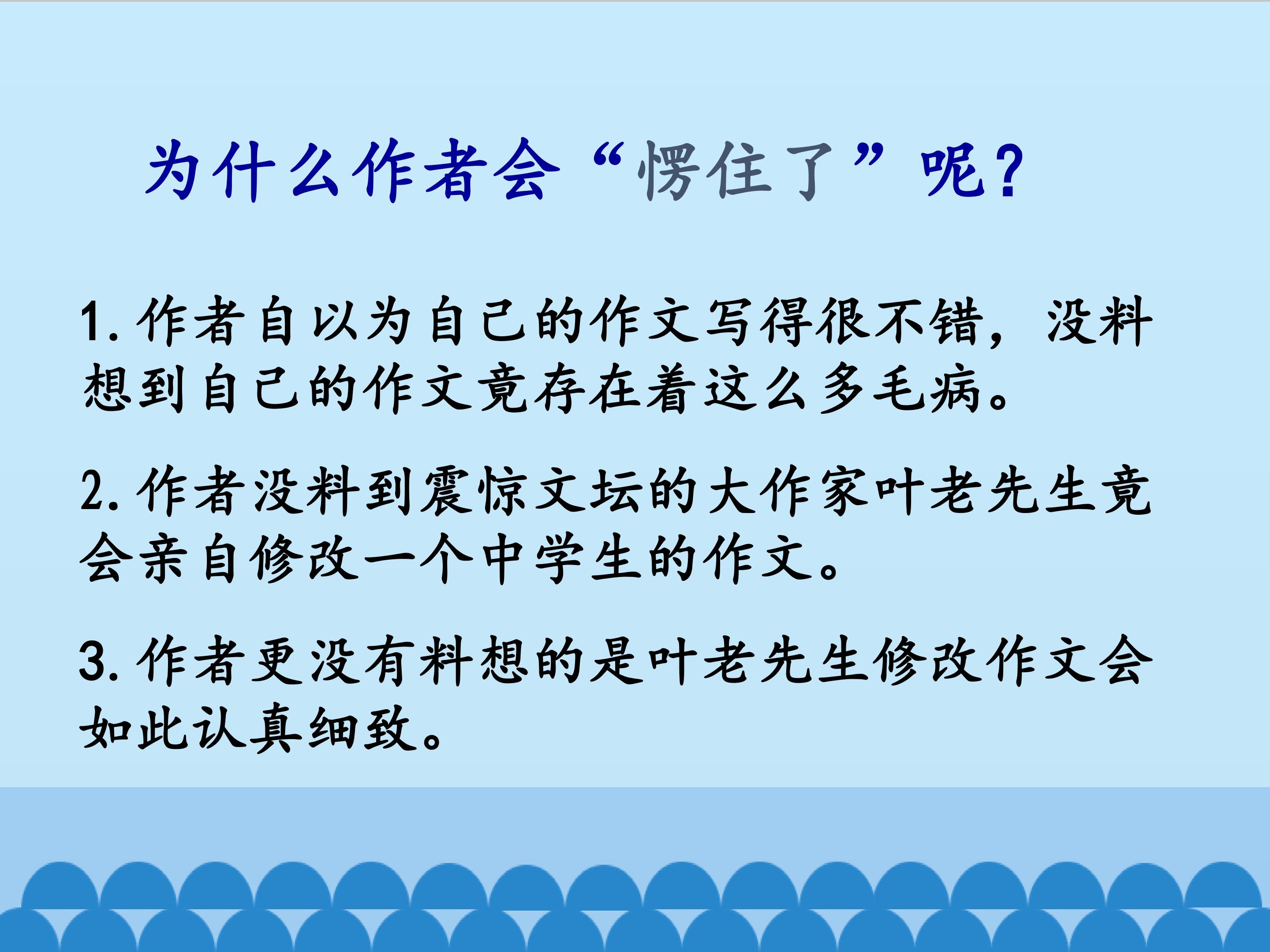 为什么作者会“愣住了”呢？

1. 作者自以为自己的作文写得很不错，没料想到自己的作文竟存在着这么多毛病。

2. 作者没料到震惊文坛的大作家叶老先生竟会亲自修改一个中学生的作文。

3. 作者更没有料想的是叶老先生修改作文会如此认真细致。